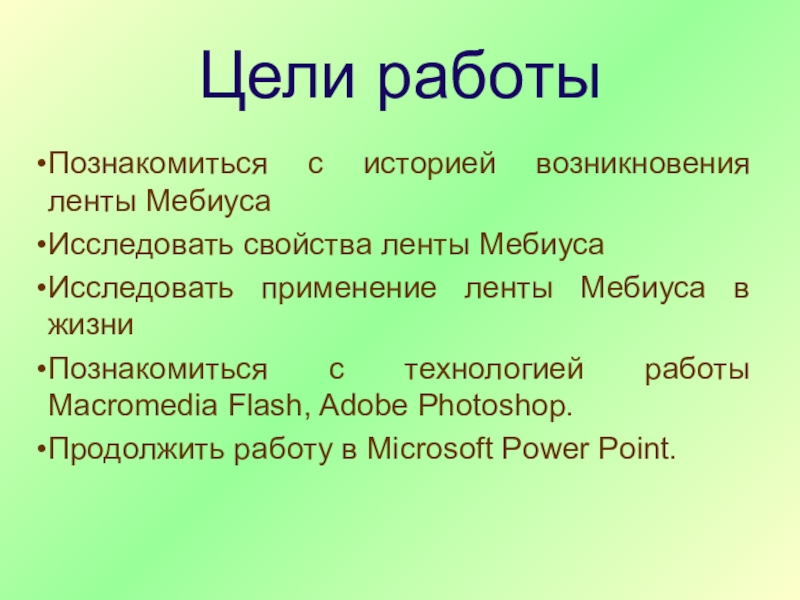 Цели работы

•Познакомиться с историей возникновения ленты Мебиуса

•Исследовать свойства ленты Мебиуса

•Исследовать применение ленты Мебиуса в жизни

•Познакомиться с технологией работы Macromedia Flash, Adobe Photoshop.

•Продолжить работу в Microsoft Power Point.